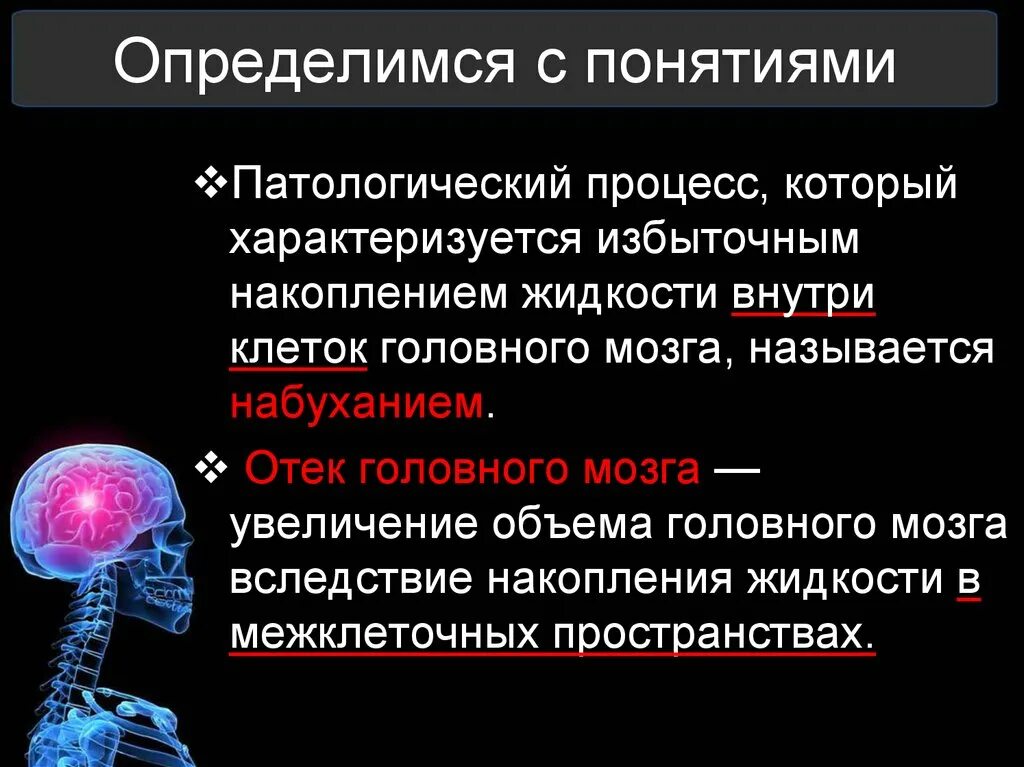 Определимся с понятиями

❖Патологический процесс, который характеризуется избыточным накоплением жидкости внутри клеток головного мозга, называется набуханием.

❖ Отек головного мозга — увеличение объема головного мозга вследствие накопления жидкости в межклеточных пространствах.